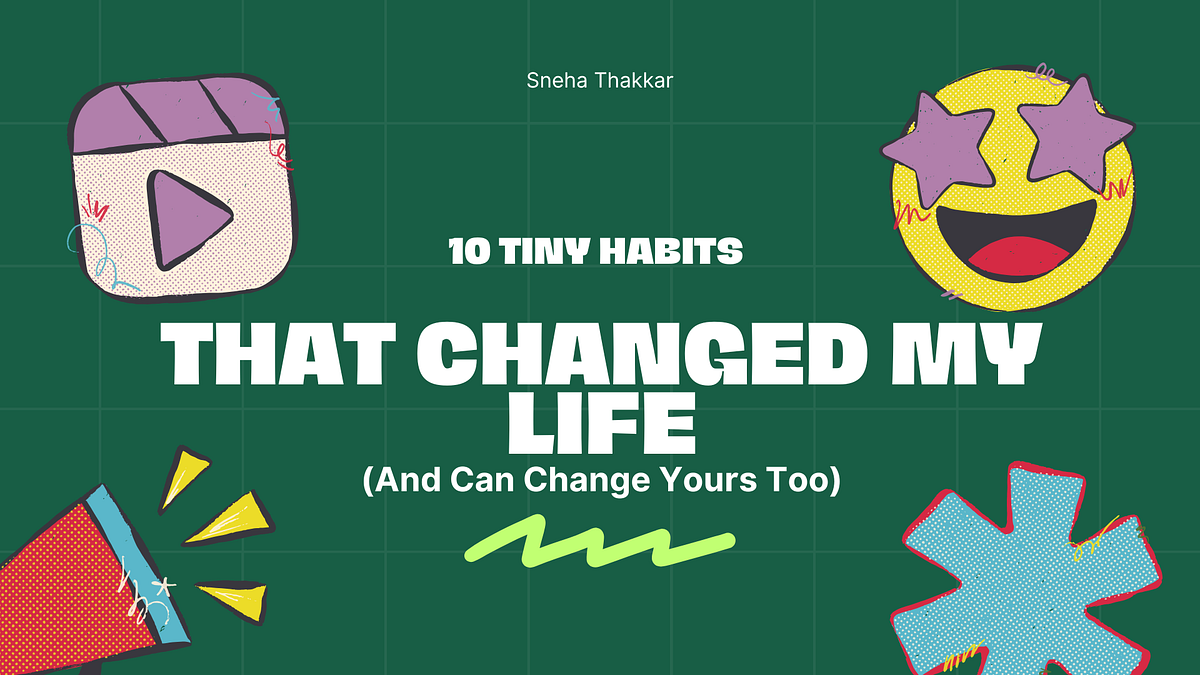 Sneha Thakkar

10 TINY HABITS

THAT CHANGED MY LIFE

(And Can Change Yours Too)